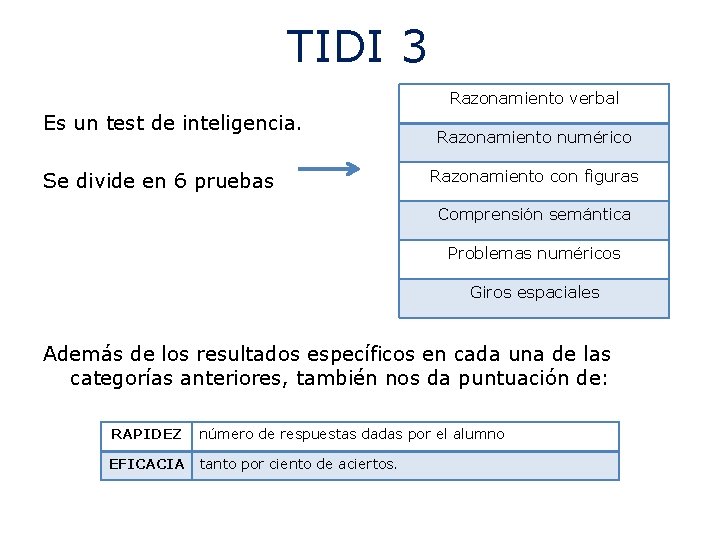 TIDI 3

Es un test de inteligencia.

Se divide en 6 pruebas

| Razonamiento verbal |
|---|
| Razonamiento numérico |
| Razonamiento con figuras |
| Comprensión semántica |
| Problemas numéricos |
| Giros espaciales |

Además de los resultados específicos en cada una de las categorías anteriores, también nos da puntuación de:

| RAPIDEZ | número de respuestas dadas por el alumno |
|---|---|
| EFICACIA | tanto por ciento de aciertos. |